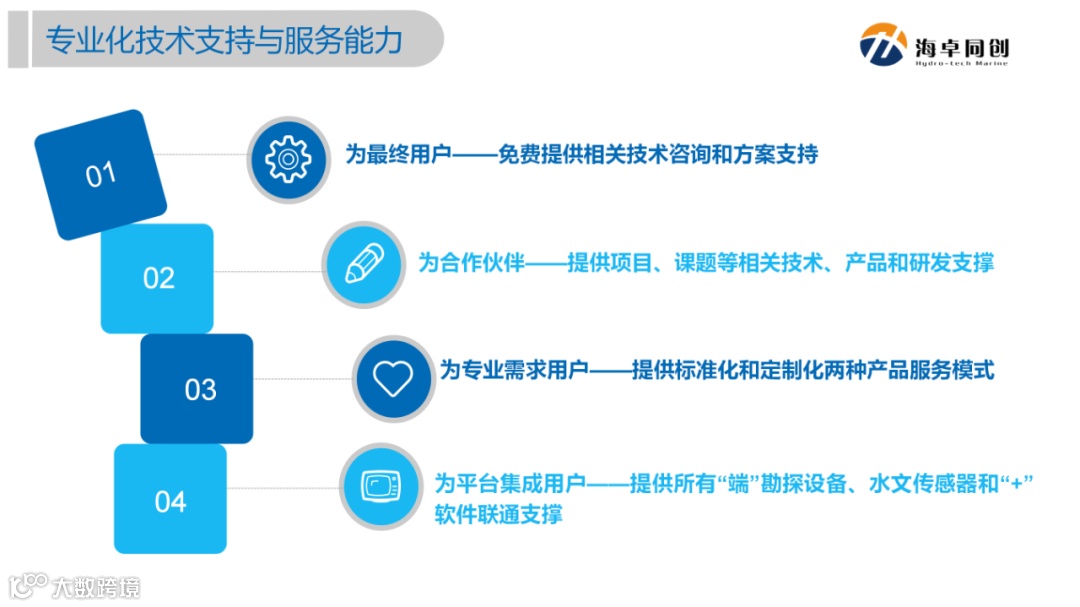 专业化技术支持与服务能力

海卓同创
Hydro-tech Marine

01
为最终用户——免费提供相关技术咨询和方案支持

02
为合作伙伴——提供项目、课题等相关技术、产品和研发支撑

03
为专业需求用户——提供标准化和定制化两种产品服务模式

04
为平台集成用户——提供所有“端”勘探设备、水文传感器和“+”软件联通支撑

大数跨境